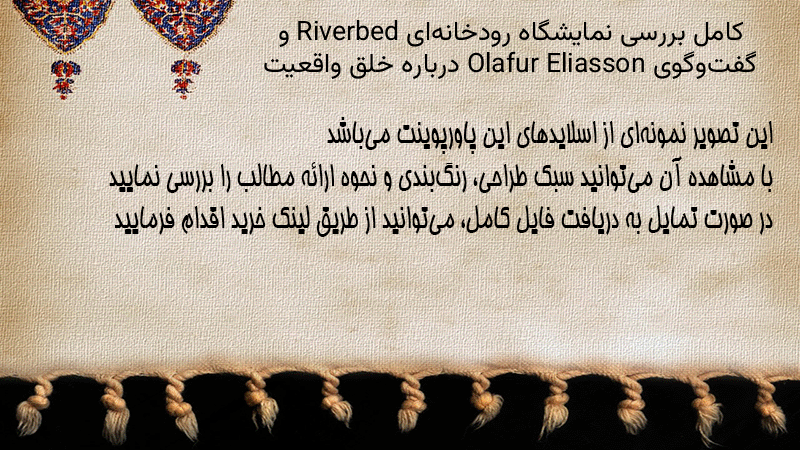 کامل بررسی نمایشگاه رودخانه‌ای Riverbed و گفت‌وگوی Olafur Eliasson درباره خلق واقعیت

این تصویر نمونه‌ای از اسلایدهای این پاورپوینت می‌باشد
با مشاهده آن می‌توانید سبک طراحی، رنگ‌بندی و نحوه ارائه مطالب را بررسی نمایید
در صورت تمایل به دریافت فایل کامل، می‌توانید از طریق لینک خرید اقدام فرمایید